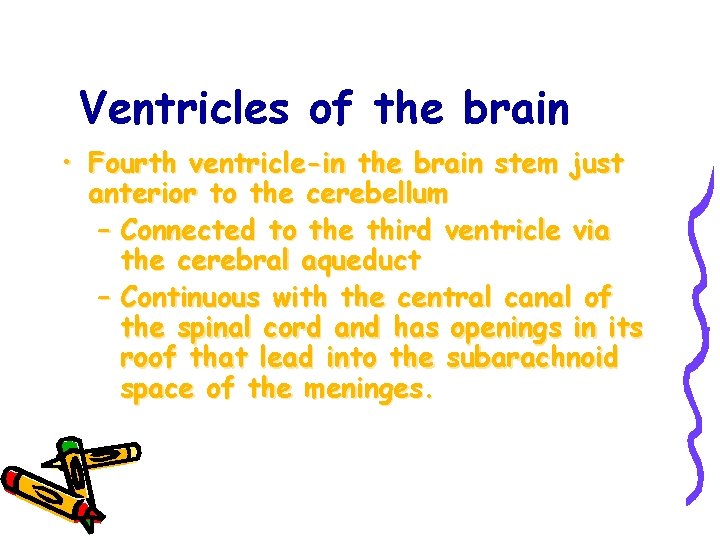 Ventricles of the brain

• Fourth ventricle-in the brain stem just anterior to the cerebellum
  – Connected to the third ventricle via the cerebral aqueduct
  – Continuous with the central canal of the spinal cord and has openings in its roof that lead into the subarachnoid space of the meninges.